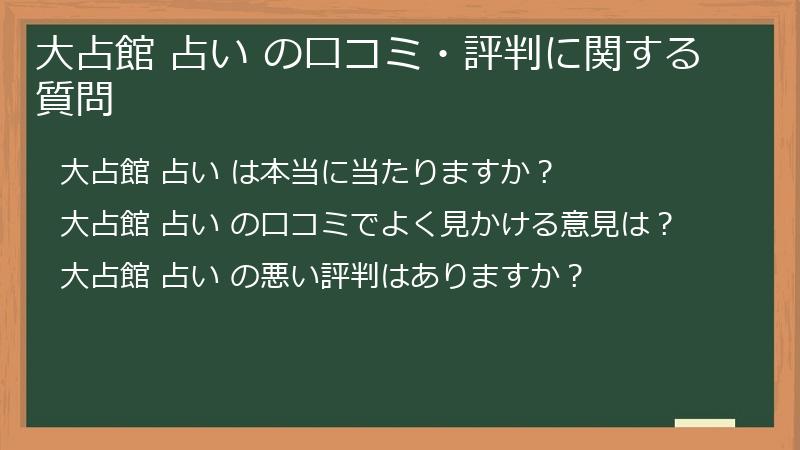 大占館 占い の口コミ・評判に関する質問

大占館 占い は本当に当たりますか？

大占館 占い の口コミでよく見かける意見は？

大占館 占い の悪い評判はありますか？